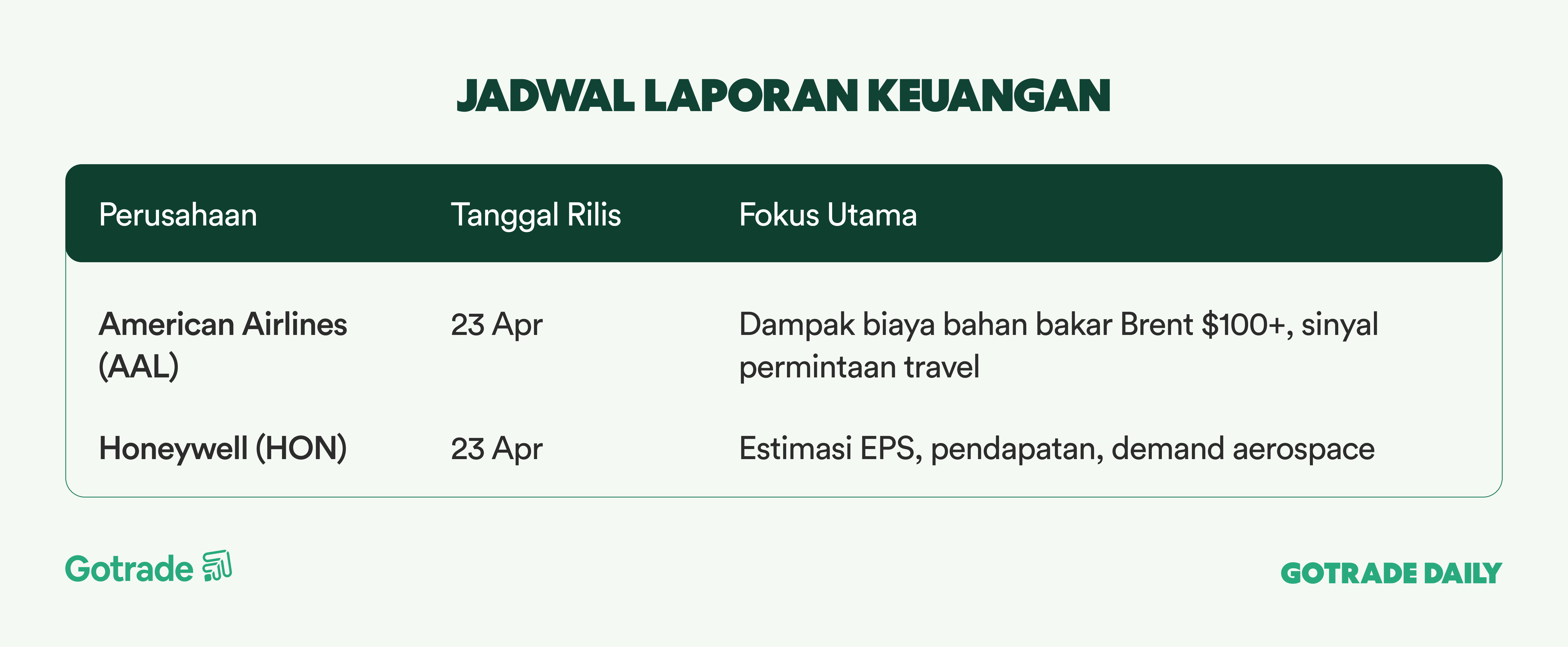 JADWAL LAPORAN KEUANGAN

| Perusahaan | Tanggal Rilis | Fokus Utama |
|---|---|---|
| American Airlines (AAL) | 23 Apr | Dampak biaya bahan bakar Brent \$100+, sinyal permintaan travel |
| Honeywell (HON) | 23 Apr | Estimasi EPS, pendapatan, demand aerospace |

Gotrade

GOTRADE DAILY